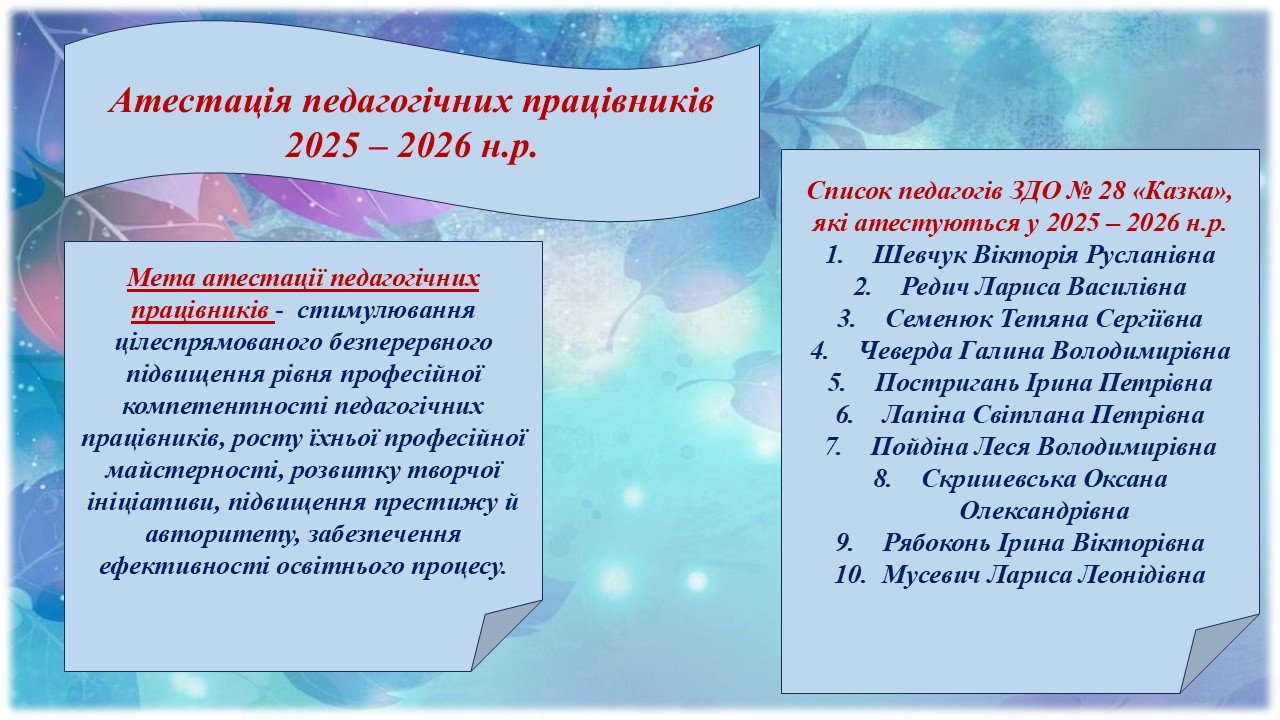 Атестація педагогічних працівників 2025 – 2026 н.р.

Мета атестації педагогічних працівників - стимулювання цілеспрямованого безперервного підвищення рівня професійної компетентності педагогічних працівників, росту їхньої професійної майстерності, розвитку творчої ініціативи, підвищення престижу й авторитету, забезпечення ефективності освітнього процесу.

Список педагогів ЗДО № 28 «Казка», які атестуються у 2025 – 2026 н.р.
1. Шевчук Вікторія Русланівна
2. Редич Лариса Василівна
3. Семенюк Тетяна Сергіївна
4. Чеверда Галина Володимирівна
5. Постригань Ірина Петрівна
6. Лапіна Світлана Петрівна
7. Пойдіна Леся Володимирівна
8. Скришевська Оксана Олександрівна
9. Рябоконь Ірина Вікторівна
10. Мусевич Лариса Леонідівна